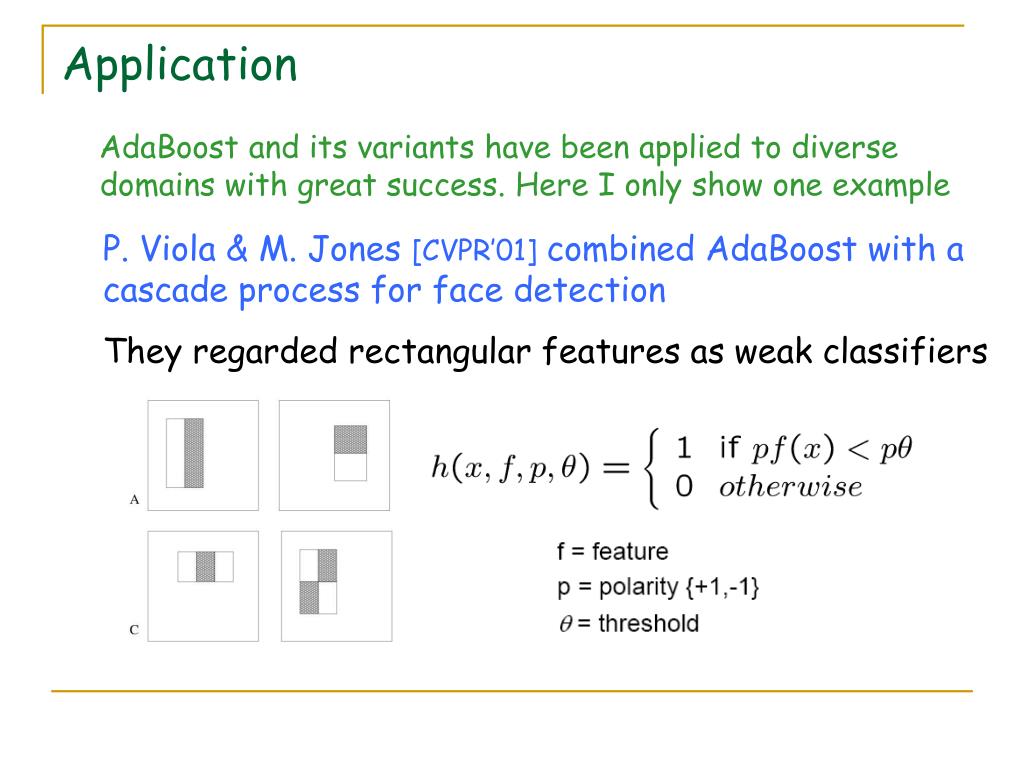 Application

AdaBoost and its variants have been applied to diverse domains with great success. Here I only show one example

P. Viola & M. Jones [CVPR'01] combined AdaBoost with a cascade process for face detection

They regarded rectangular features as weak classifiers

A

C

$h(x, f, p, \theta) = \begin{cases} 1 & \text{if } pf(x) < p\theta \\ 0 & otherwise \end{cases}$

f = feature
p = polarity {+1,-1}
$\theta$ = threshold